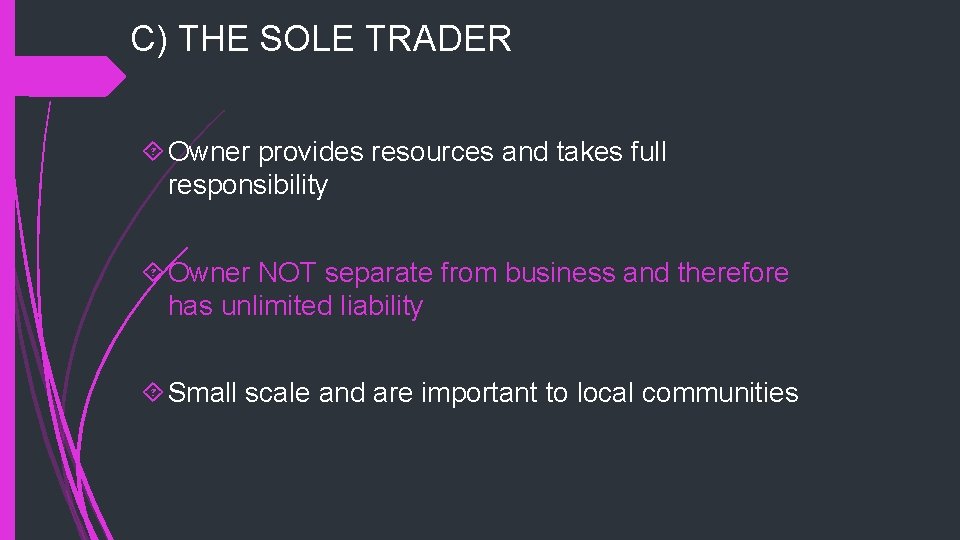 C) THE SOLE TRADER

Owner provides resources and takes full responsibility

Owner NOT separate from business and therefore has unlimited liability

Small scale and are important to local communities